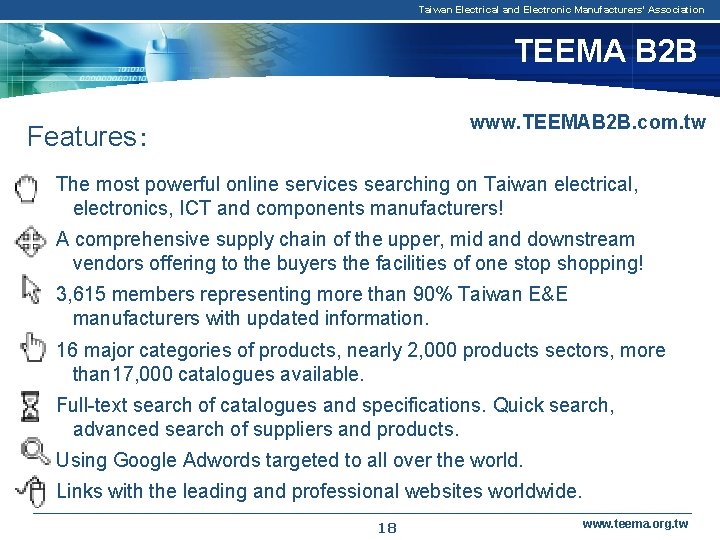 Taiwan Electrical and Electronic Manufacturers' Association

TEEMA B2B

www.TEEMAB2B.com.tw

Features:

The most powerful online services searching on Taiwan electrical, electronics, ICT and components manufacturers!

A comprehensive supply chain of the upper, mid and downstream vendors offering to the buyers the facilities of one stop shopping!

3,615 members representing more than 90% Taiwan E&E manufacturers with updated information.

16 major categories of products, nearly 2,000 products sectors, more than17,000 catalogues available.

Full-text search of catalogues and specifications. Quick search, advanced search of suppliers and products.

Using Google Adwords targeted to all over the world.

Links with the leading and professional websites worldwide.

18

www.teema.org.tw